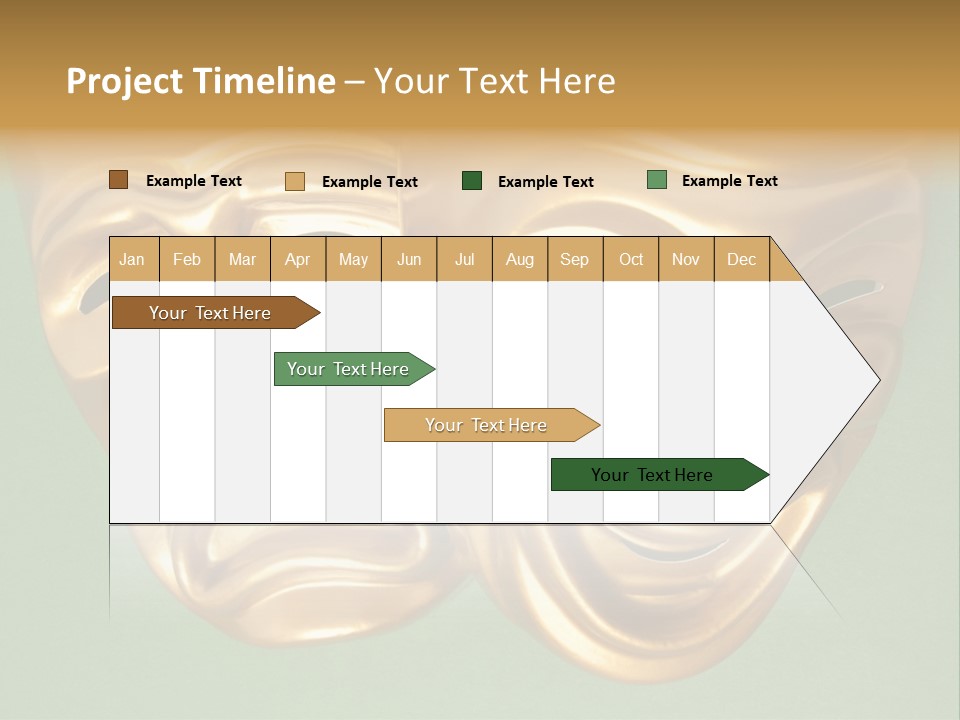 Project Timeline – Your Text Here

Example Text Example Text Example Text Example Text

| Jan | Feb | Mar | Apr | May | Jun | Jul | Aug | Sep | Oct | Nov | Dec |
|---|---|---|---|---|---|---|---|---|---|---|---|

Your Text Here

Your Text Here

Your Text Here

Your Text Here